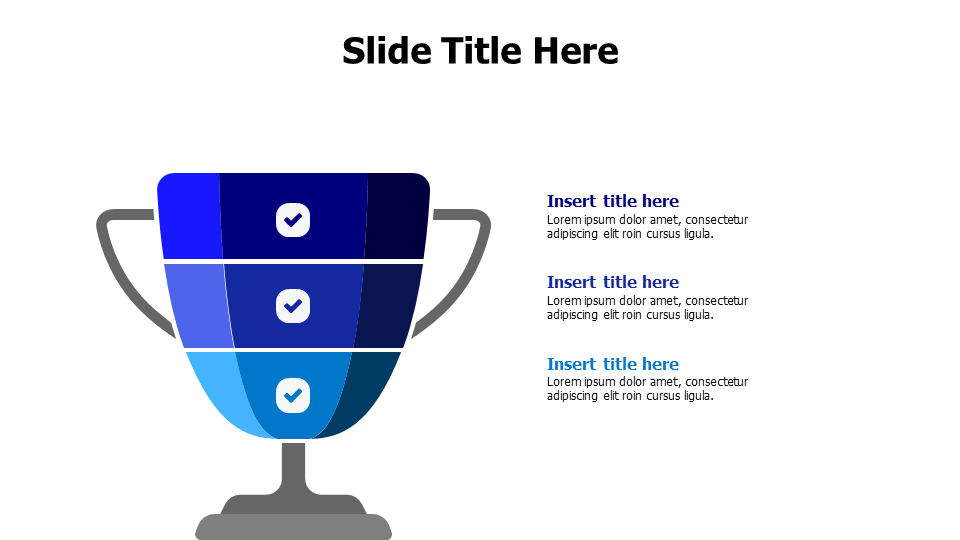 Slide Title Here

Insert title here
Lorem ipsum dolor amet, consectetur adipiscing elit roin cursus ligula.

Insert title here
Lorem ipsum dolor amet, consectetur adipiscing elit roin cursus ligula.

Insert title here
Lorem ipsum dolor amet, consectetur adipiscing elit roin cursus ligula.